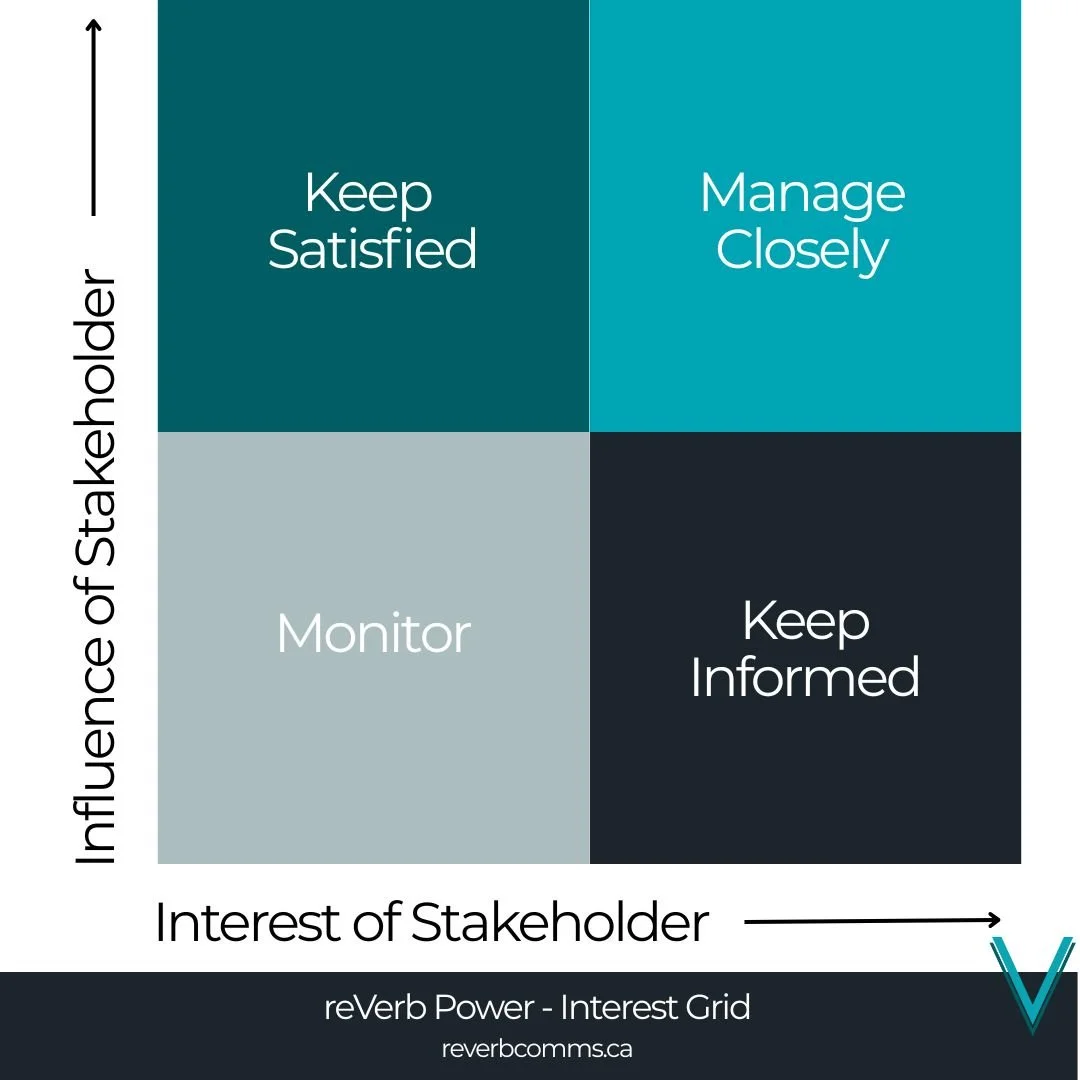 Influence of Stakeholder

Keep Satisfied

Manage Closely

Monitor

Keep Informed

Interest of Stakeholder

reVerb Power - Interest Grid
reverbcomms.ca